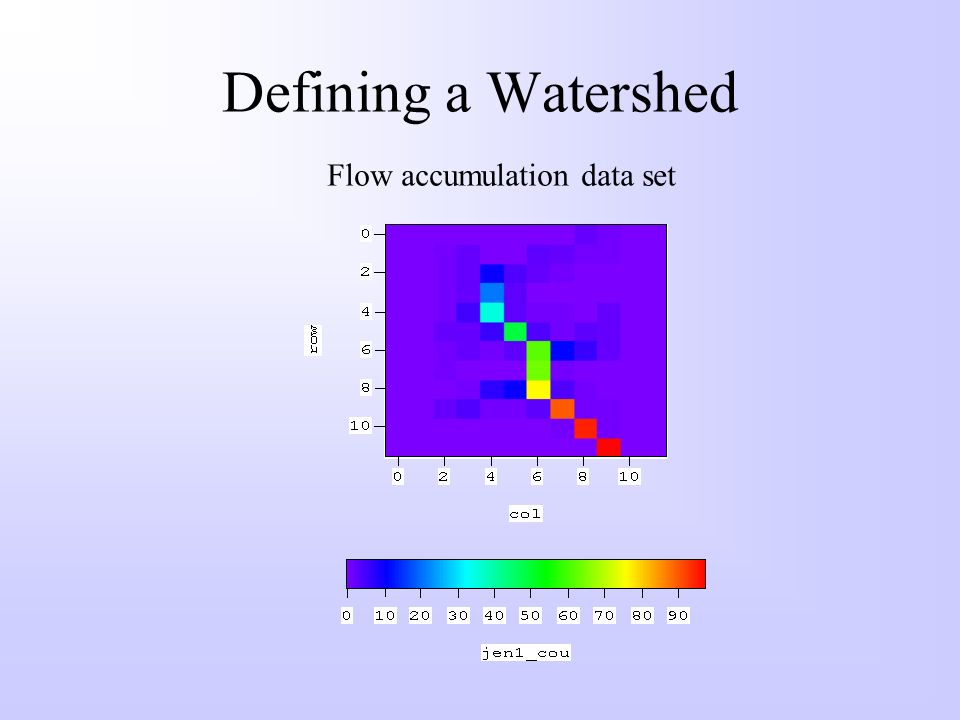 Defining a Watershed

Flow accumulation data set

0
2
4
6
8
10

row

0 2 4 6 8 10

col

0 10 20 30 40 50 60 70 80 90

jen1_cou